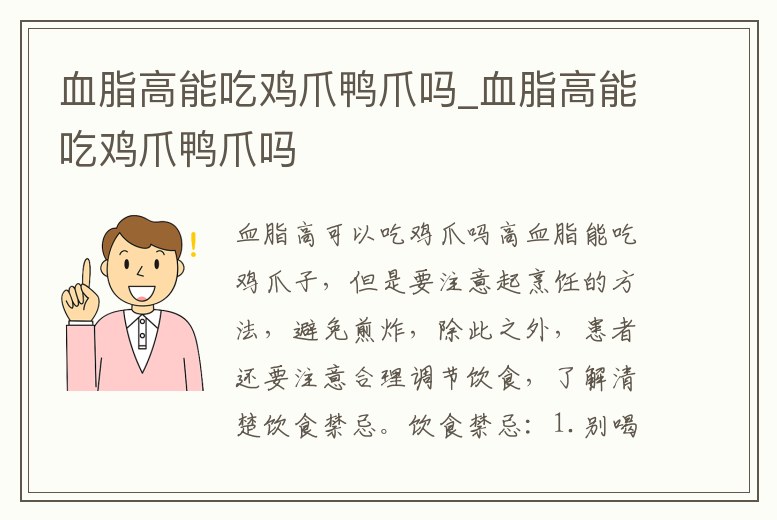 血脂高能吃鸡爪鸭爪吗_血脂高能吃鸡爪鸭爪吗

血脂高可以吃鸡爪吗高血脂能吃鸡爪子，但是要注意起烹饪的方法，避免煎炸，除此之外，患者还要注意合理调节饮食，了解清楚饮食禁忌。饮食禁忌：1.别喝